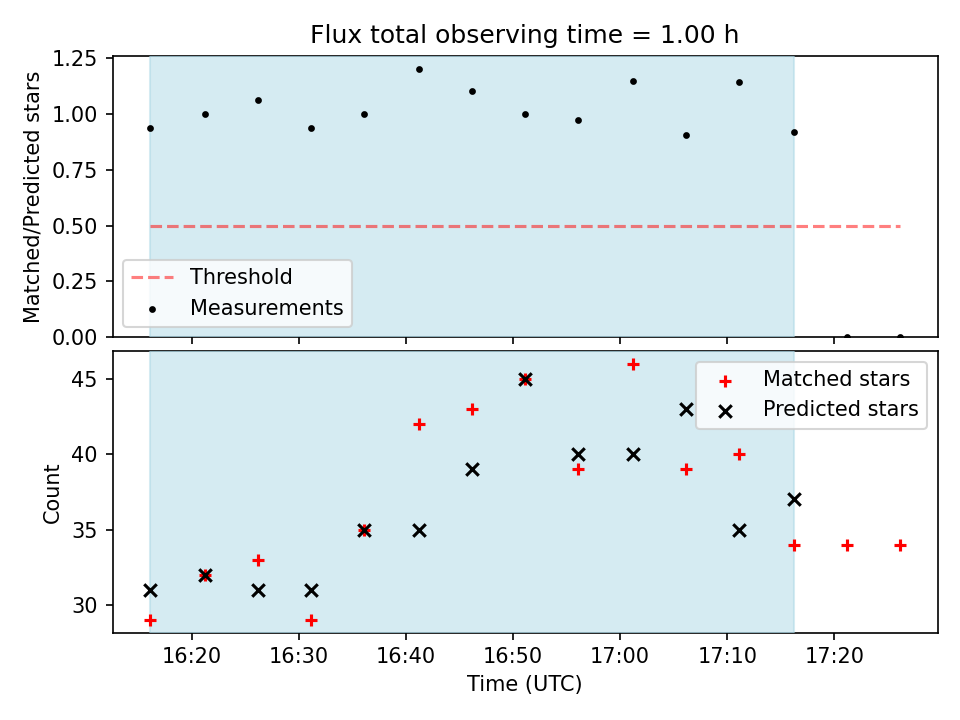 Flux total observing time = 1.00 h

Matched/Predicted stars
1.25
1.00
0.75
0.50
0.25
0.00

Threshold
Measurements

Count
45
40
35
30

Matched stars
Predicted stars

16:20
16:30
16:40
16:50
17:00
17:10
17:20
Time (UTC)